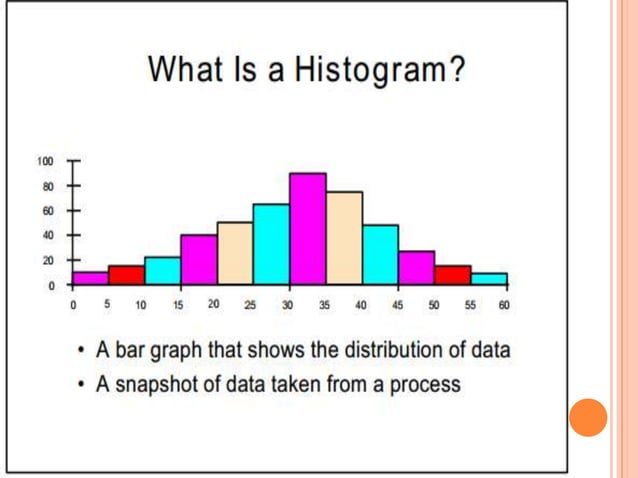 What Is a Histogram?

100
80
60
40
20
0

0 5 10 15 20 25 30 35 40 45 50 55 60

• A bar graph that shows the distribution of data
• A snapshot of data taken from a process